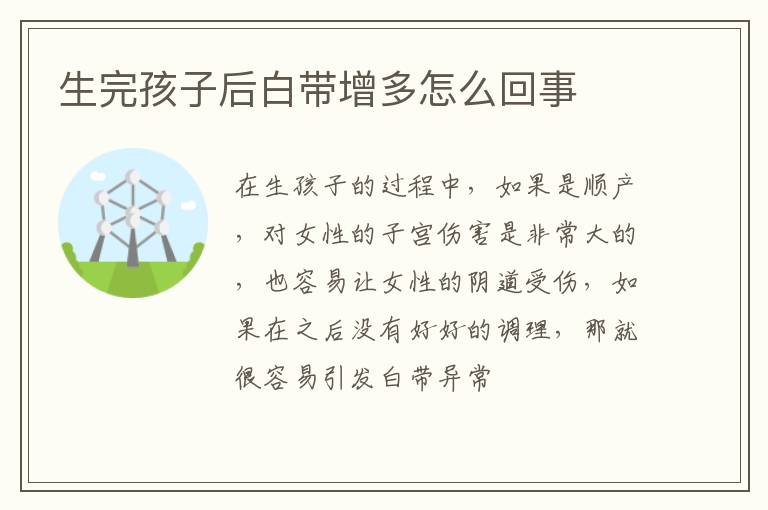 生完孩子后白带增多怎么回事

在生孩子的过程中，如果是顺产，对女性的子宫伤害是非常大的，也容易让女性的阴道受伤，如果在之后没有好好的调理，那就很容易引发白带异常